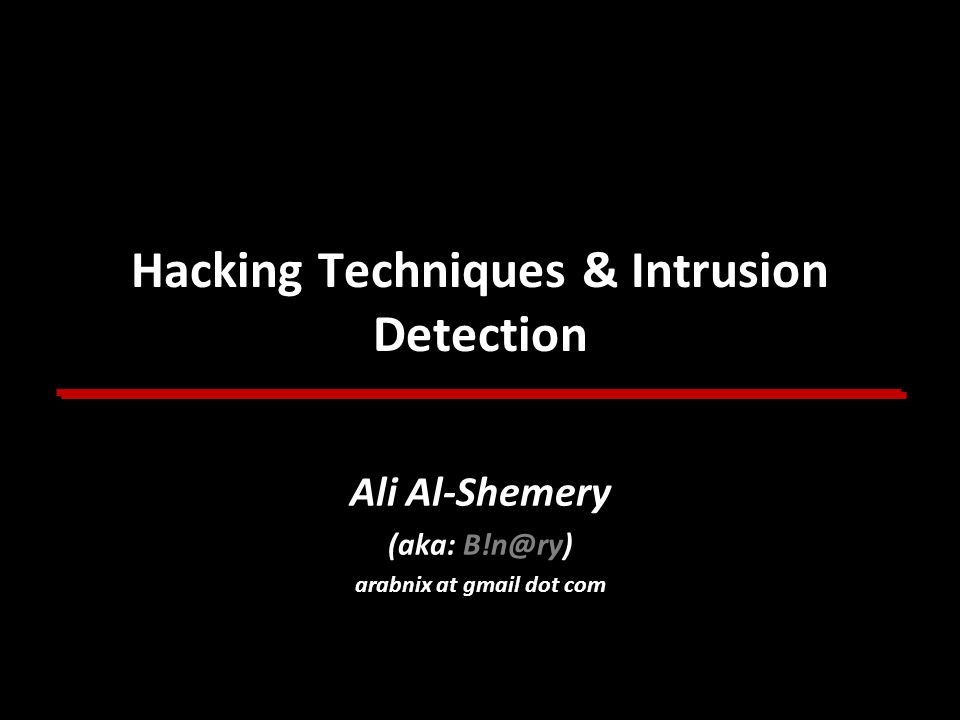 Hacking Techniques & Intrusion Detection

Ali Al-Shemery

(aka: B!n@ry)

arabnix at gmail dot com